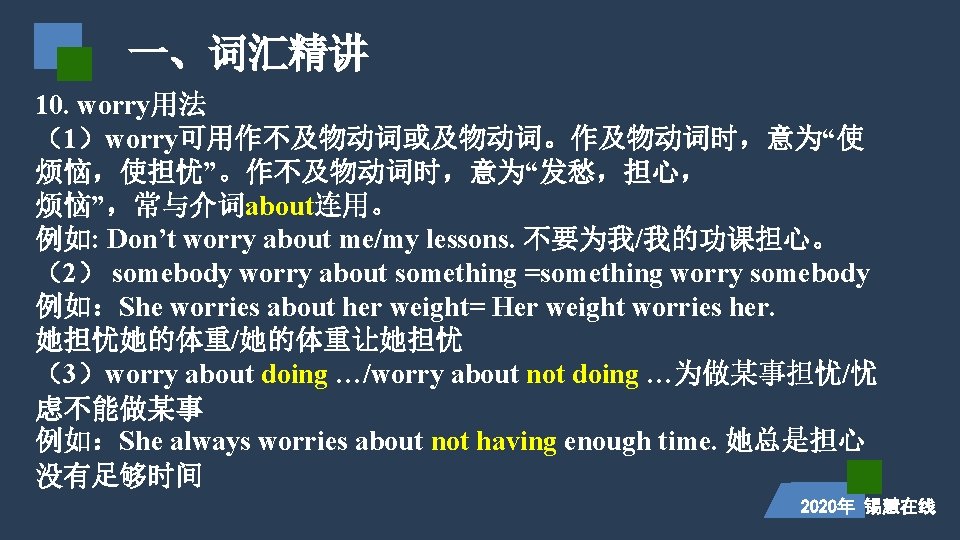 一、词汇精讲

10. worry用法
（1）worry可用作不及物动词或及物动词。作及物动词时，意为“使烦恼，使担忧”。作不及物动词时，意为“发愁，担心，烦恼”，常与介词about连用。
例如: Don’t worry about me/my lessons. 不要为我/我的功课担心。
（2） somebody worry about something =something worry somebody
例如：She worries about her weight= Her weight worries her.
她担忧她的体重/她的体重让她担忧
（3）worry about doing …/worry about not doing …为做某事担忧/忧虑不能做某事
例如：She always worries about not having enough time. 她总是担心没有足够时间

2020年 锡慧在线